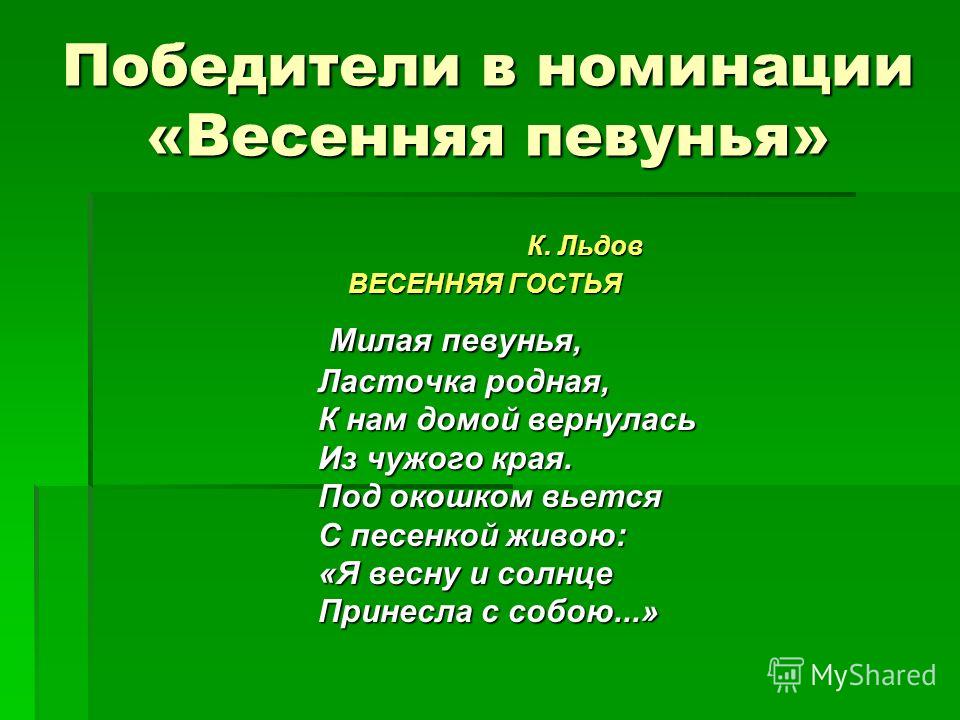 Победители в номинации «Весенняя певунья»

К. Льдов
ВЕСЕННЯЯ ГОСТЬЯ

Милая певунья,
Ласточка родная,
К нам домой вернулась
Из чужого края.
Под окошком вьется
С песенкой живою:
«Я весну и солнце
Принесла с собою...»

MyShared